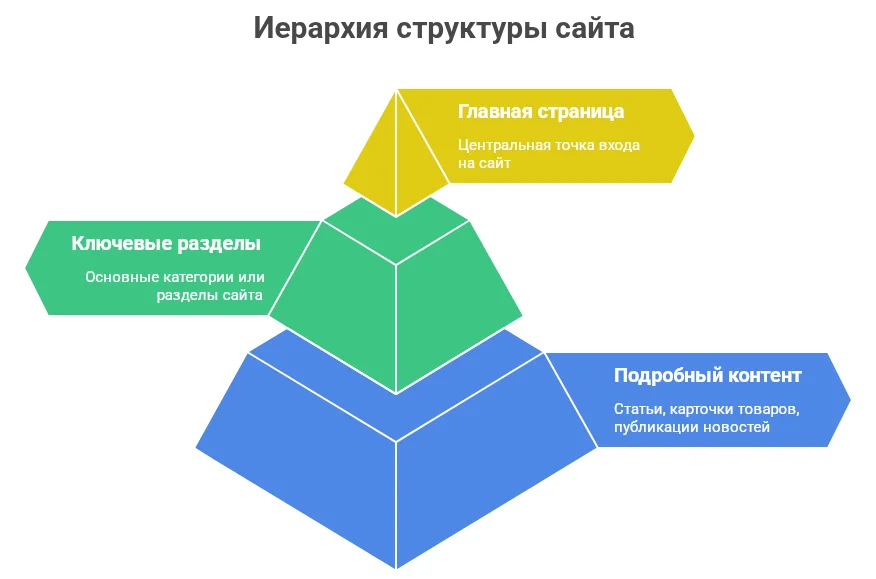 Иерархия структуры сайта

Главная страница

Центральная точка входа на сайт

Ключевые разделы

Основные категории или разделы сайта

Подробный контент

Статьи, карточки товаров, публикации новостей